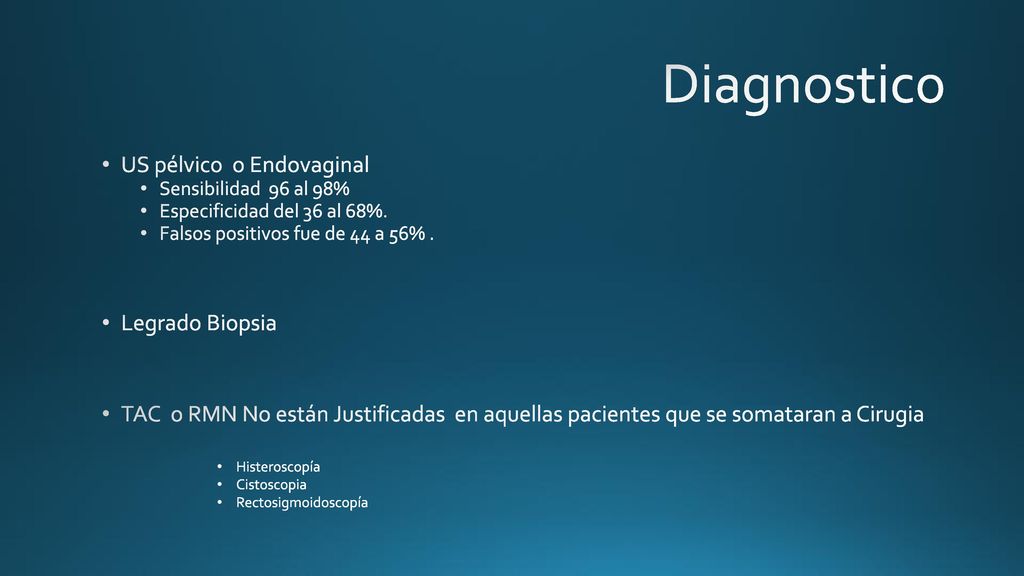 Diagnostico

• US pélvico o Endovaginal
  • Sensibilidad 96 al 98%
  • Especificidad del 36 al 68%.
  • Falsos positivos fue de 44 a 56% .

• Legrado Biopsia

• TAC o RMN No están Justificadas en aquellas pacientes que se somataran a Cirugia

  • Histeroscopía
  • Cistoscopia
  • Rectosigmoidoscopía